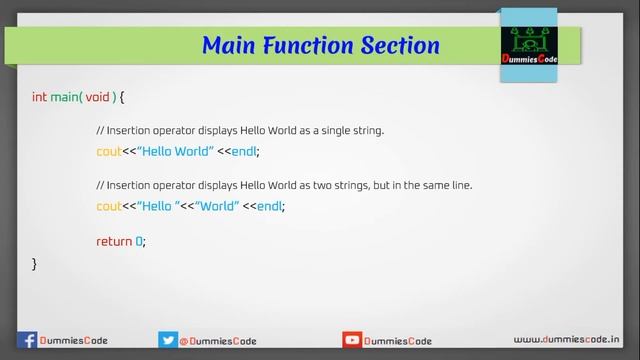 Main Function Section

DummiesCode

int main( void ) {

// Insertion operator displays Hello World as a single string.

cout<<"Hello World" <<endl;

// Insertion operator displays Hello World as two strings, but in the same line.

cout<<"Hello "<<"World" <<endl;

return 0;

}

DummiesCode

@DummiesCode

DummiesCode

www.dummiescode.in